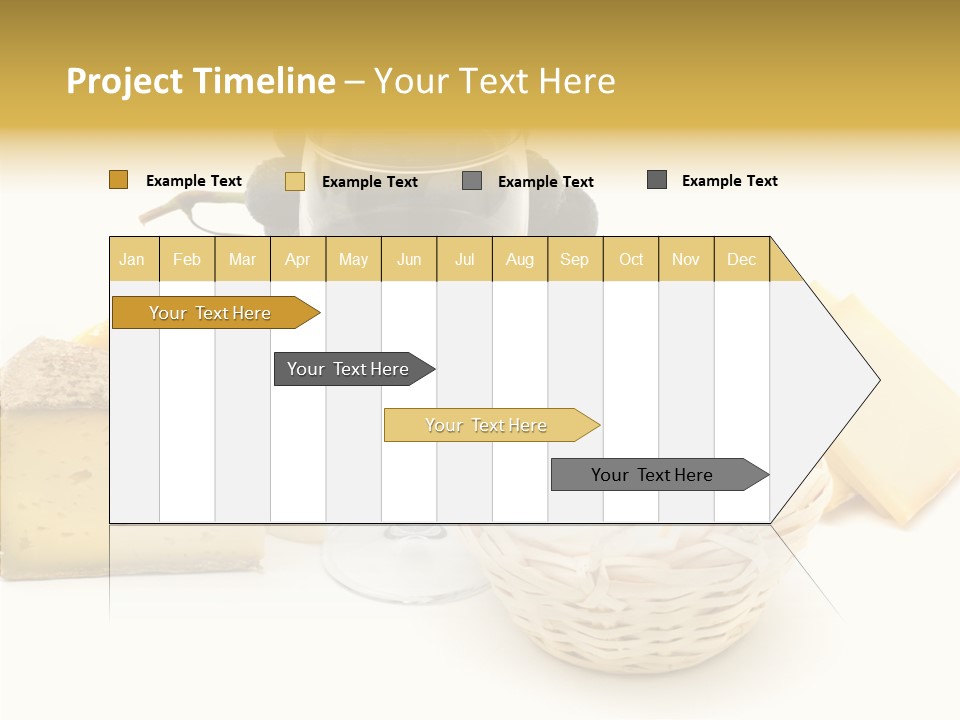 Project Timeline – Your Text Here

Example Text
Example Text
Example Text
Example Text

| Jan | Feb | Mar | Apr | May | Jun | Jul | Aug | Sep | Oct | Nov | Dec |
|---|---|---|---|---|---|---|---|---|---|---|---|

Your Text Here

Your Text Here

Your Text Here

Your Text Here